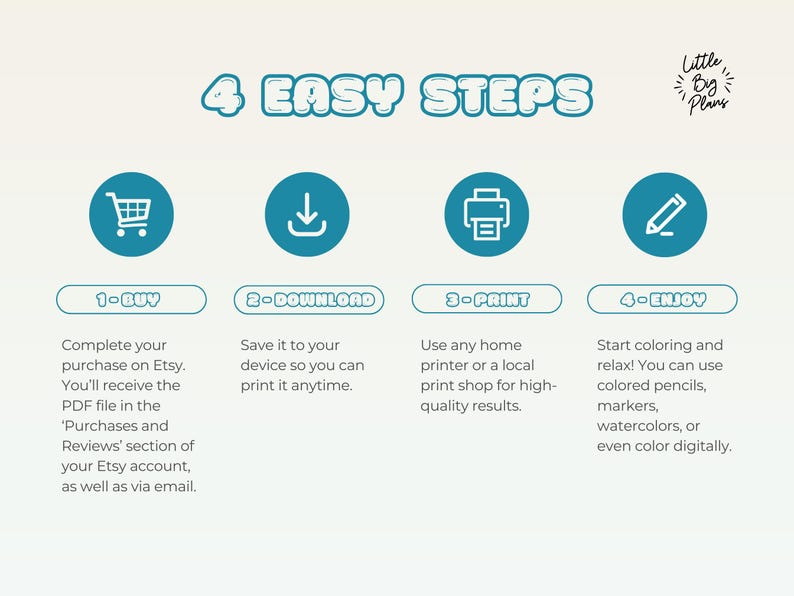 4 EASY STEPS

Little Big Plans

1 - BUY

Complete your purchase on Etsy. You'll receive the PDF file in the 'Purchases and Reviews' section of your Etsy account, as well as via email.

2 - DOWNLOAD

Save it to your device so you can print it anytime.

3 - PRINT

Use any home printer or a local print shop for high-quality results.

4 - ENJOY

Start coloring and relax! You can use colored pencils, markers, watercolors, or even color digitally.